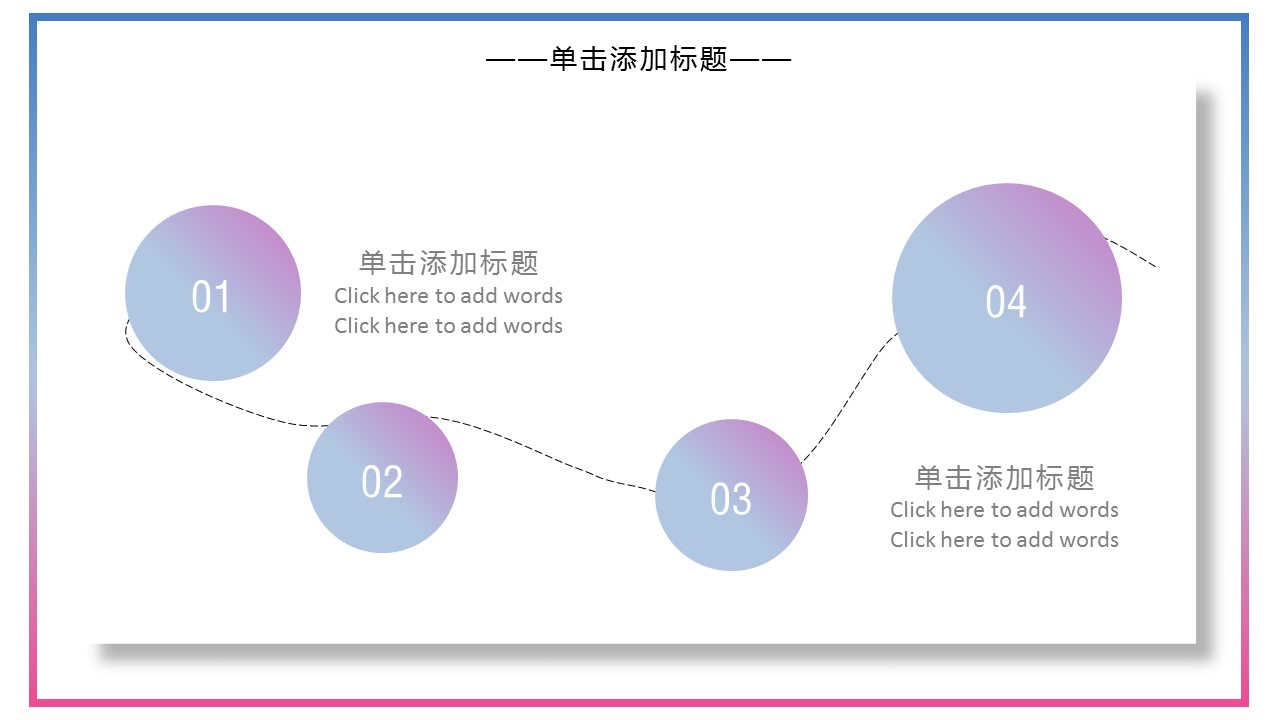 ——单击添加标题——

01

单击添加标题
Click here to add words
Click here to add words

02

03

04

单击添加标题
Click here to add words
Click here to add words